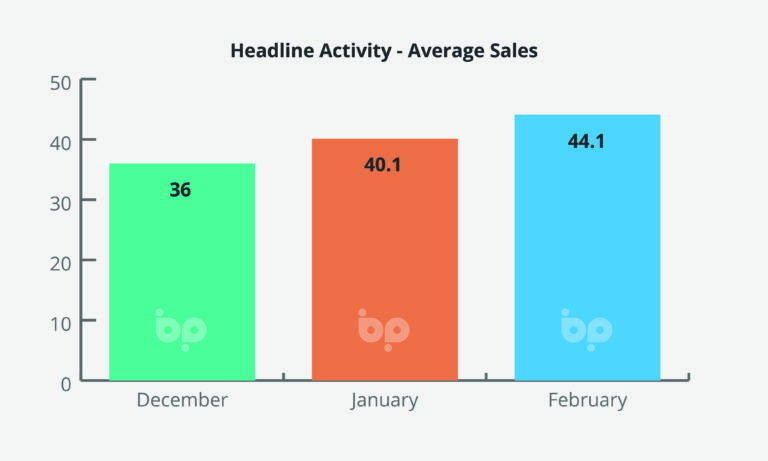 Headline Activity - Average Sales

50
40
30
20
10
0

36
40.1
44.1

bp
bp
bp

December
January
February